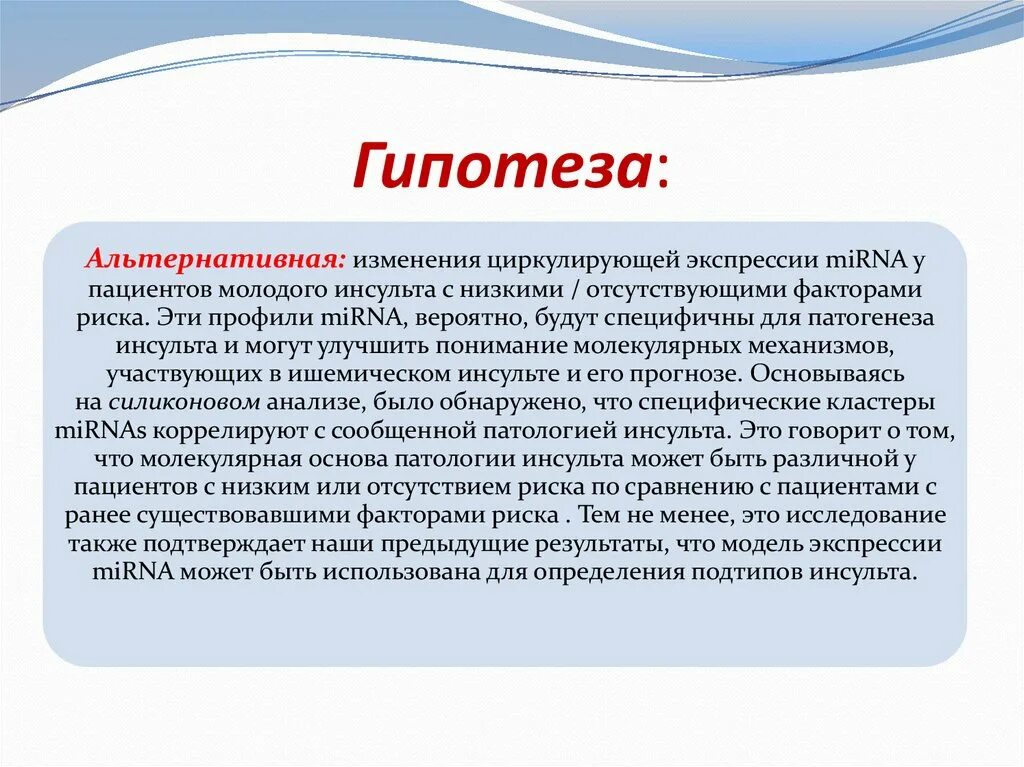 Гипотеза:

Альтернативная: изменения циркулирующей экспрессии miRNA у пациентов молодого инсульта с низкими / отсутствующими факторами риска. Эти профили miRNA, вероятно, будут специфичны для патогенеза инсульта и могут улучшить понимание молекулярных механизмов, участвующих в ишемическом инсульте и его прогнозе. Основываясь на силиконовом анализе, было обнаружено, что специфические кластеры miRNAs коррелируют с сообщенной патологией инсульта. Это говорит о том, что молекулярная основа патологии инсульта может быть различной у пациентов с низким или отсутствием риска по сравнению с пациентами с ранее существовавшими факторами риска . Тем не менее, это исследование также подтверждает наши предыдущие результаты, что модель экспрессии miRNA может быть использована для определения подтипов инсульта.